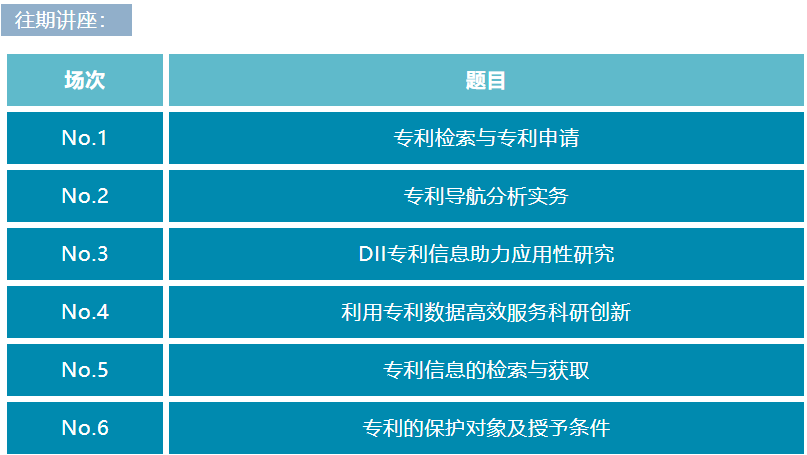 往期讲座：

| 场次 | 题目 |
|---|---|
| No.1 | 专利检索与专利申请 |
| No.2 | 专利导航分析实务 |
| No.3 | DII专利信息助力应用性研究 |
| No.4 | 利用专利数据高效服务科研创新 |
| No.5 | 专利信息的检索与获取 |
| No.6 | 专利的保护对象及授予条件 |